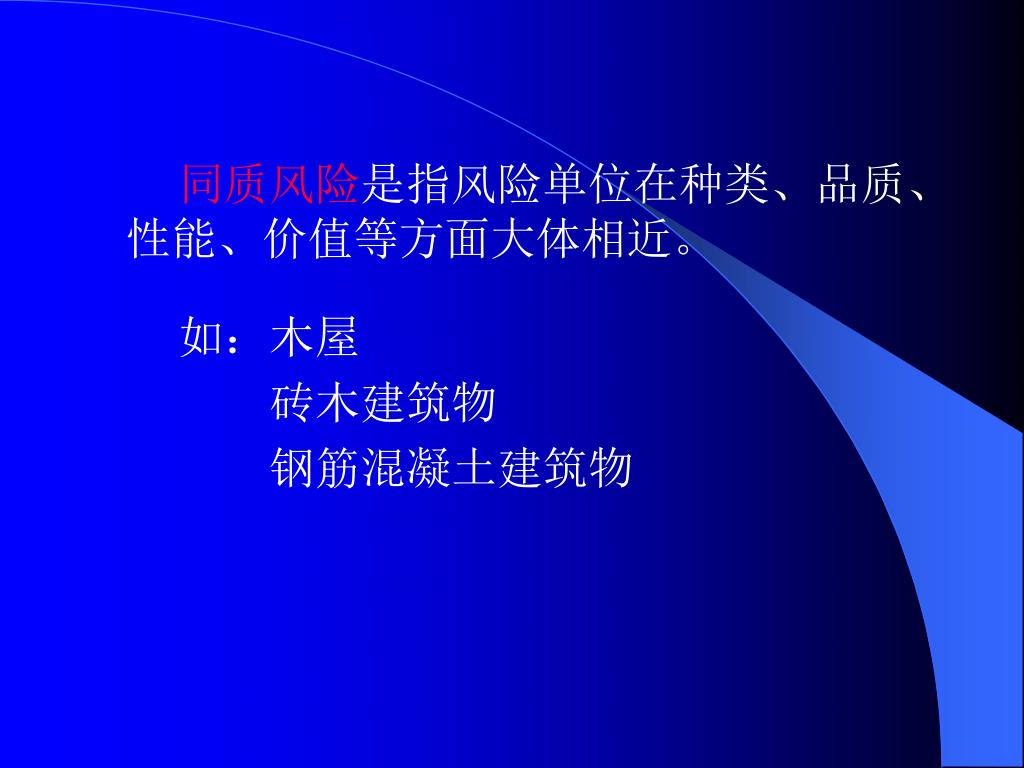 同质风险是指风险单位在种类、品质、性能、价值等方面大体相近。

如：木屋
砖木建筑物
钢筋混凝土建筑物